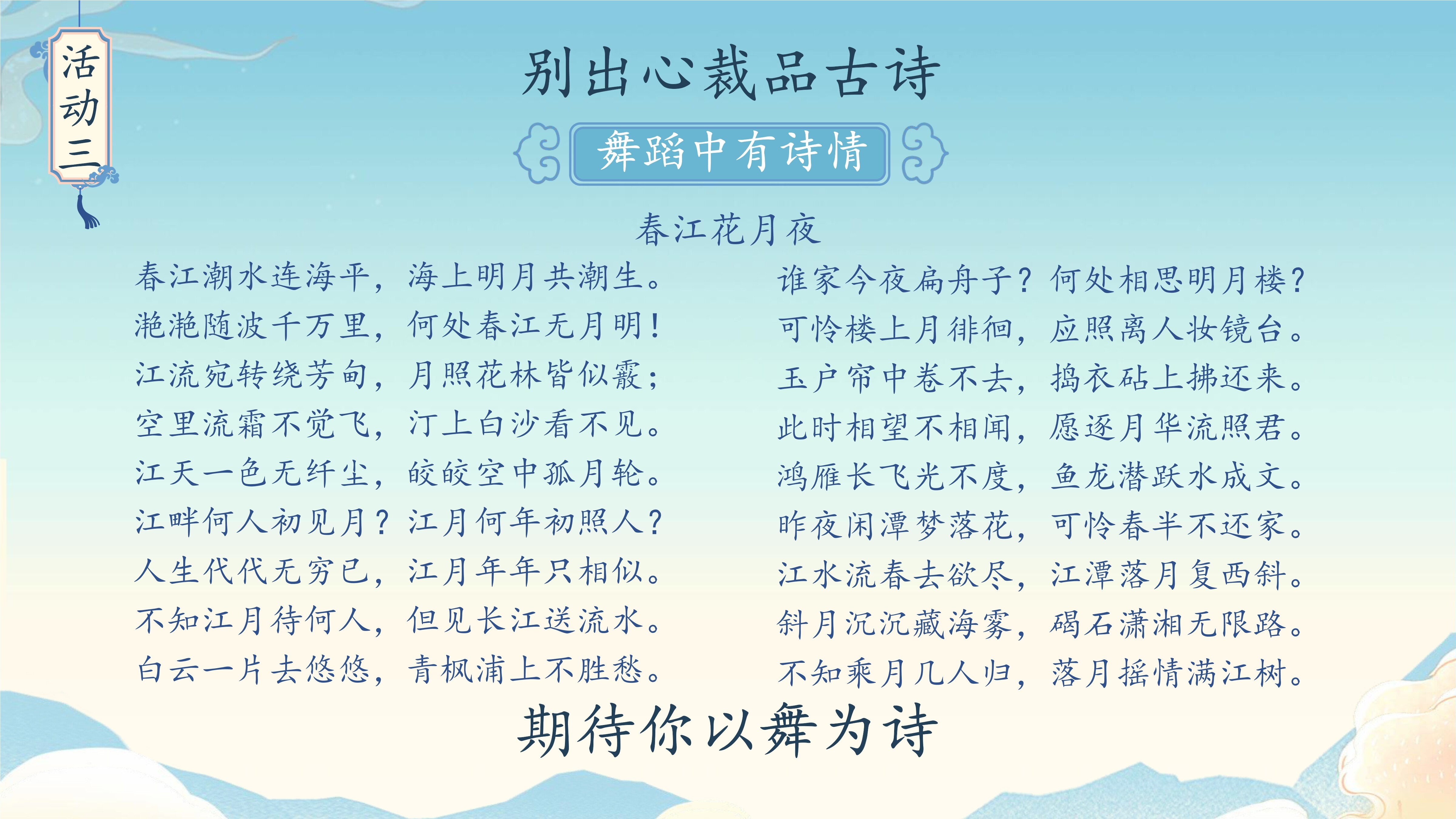 活动三

别出心裁品古诗

舞蹈中有诗情

春江花月夜

春江潮水连海平，海上明月共潮生。
滟滟随波千万里，何处春江无月明！
江流宛转绕芳甸，月照花林皆似霰；
空里流霜不觉飞，汀上白沙看不见。
江天一色无纤尘，皎皎空中孤月轮。
江畔何人初见月？江月何年初照人？
人生代代无穷已，江月年年只相似。
不知江月待何人，但见长江送流水。
白云一片去悠悠，青枫浦上不胜愁。

谁家今夜扁舟子？何处相思明月楼？
可怜楼上月徘徊，应照离人妆镜台。
玉户帘中卷不去，捣衣砧上拂还来。
此时相望不相闻，愿逐月华流照君。
鸿雁长飞光不度，鱼龙潜跃水成文。
昨夜闲潭梦落花，可怜春半不还家。
江水流春去欲尽，江潭落月复西斜。
斜月沉沉藏海雾，碣石潇湘无限路。
不知乘月几人归，落月摇情满江树。

期待你以舞为诗